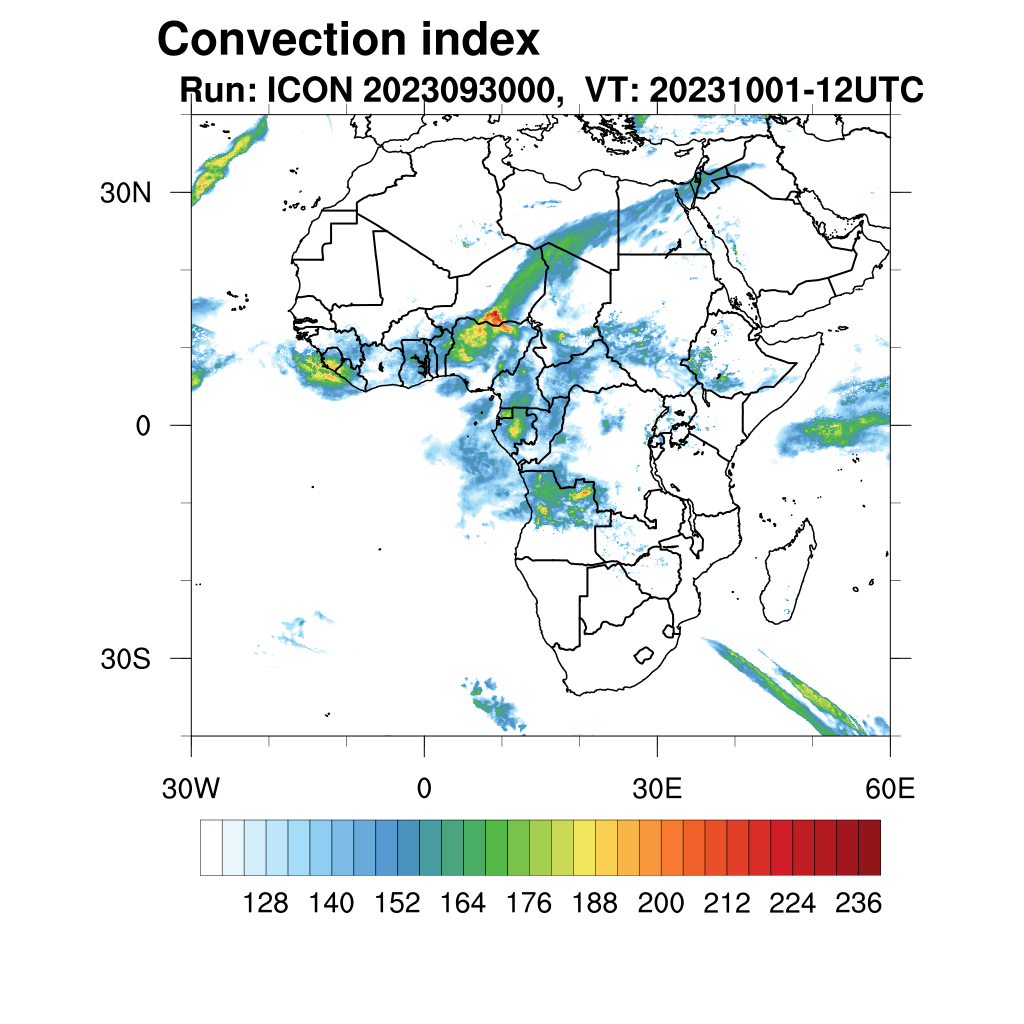 Convection index
Run: ICON 2023093000, VT: 20231001-12UTC

30N
0
30S

30W
0
30E
60E

128 140 152 164 176 188 200 212 224 236